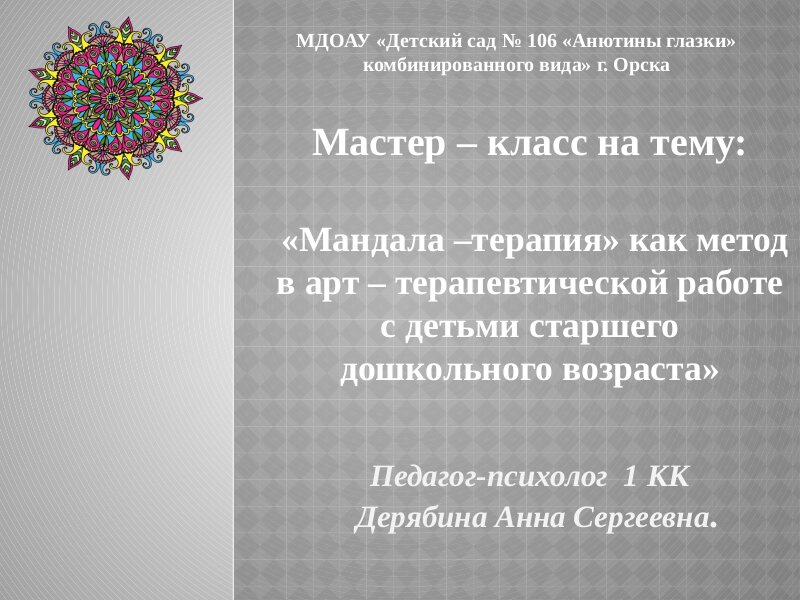 МДОАУ «Детский сад № 106 «Анютины глазки» комбинированного вида» г. Орска

Мастер – класс на тему:

«Мандала –терапия» как метод в арт – терапевтической работе с детьми старшего дошкольного возраста»

Педагог-психолог 1 КК
Дерябина Анна Сергеевна.